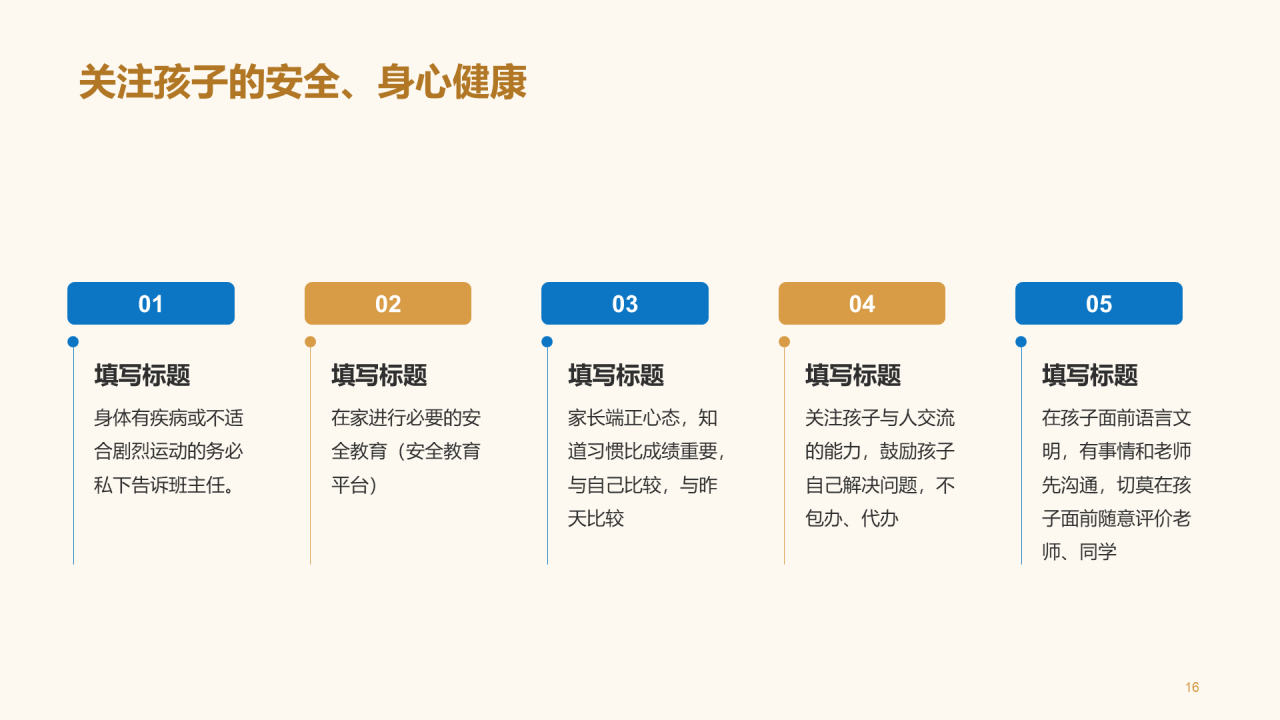 关注孩子的安全、身心健康

01

填写标题

身体有疾病或不适合剧烈运动的务必私下告诉班主任。

02

填写标题

在家进行必要的安全教育（安全教育平台）

03

填写标题

家长端正心态，知道习惯比成绩重要，与自己比较，与昨天比较

04

填写标题

关注孩子与人交流的能力，鼓励孩子自己解决问题，不包办、代办

05

填写标题

在孩子面前语言文明，有事情和老师先沟通，切莫在孩子面前随意评价老师、同学

16